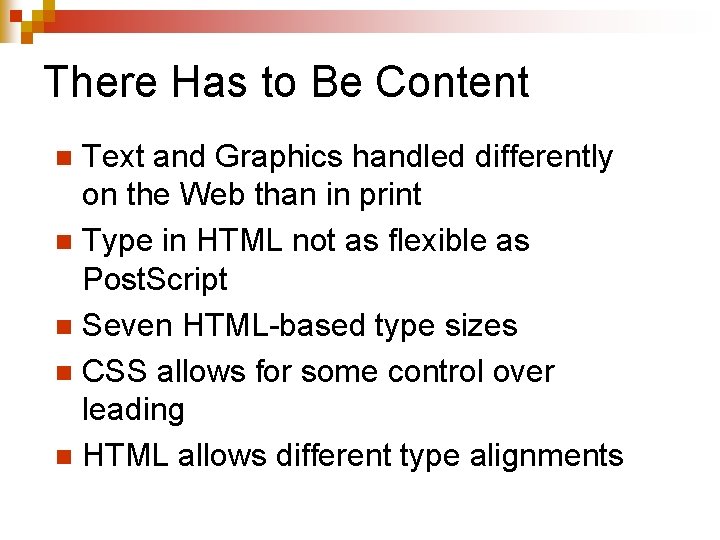 There Has to Be Content

- Text and Graphics handled differently on the Web than in print
- Type in HTML not as flexible as PostScript
- Seven HTML-based type sizes
- CSS allows for some control over leading
- HTML allows different type alignments